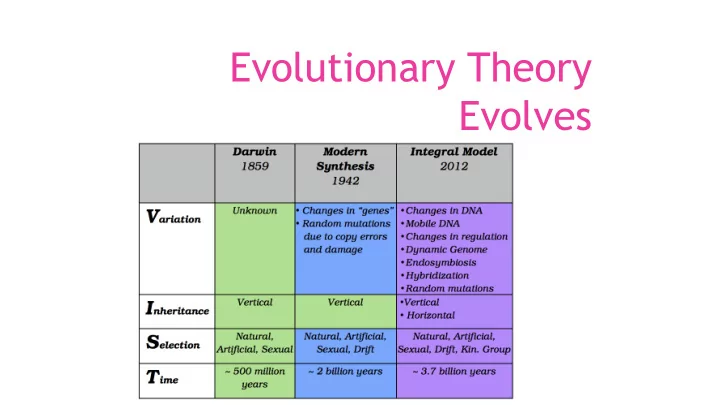 Evolutionary Theory Evolves

| | Darwin 1859 | Modern Synthesis 1942 | Integral Model 2012 |
|---|---|---|---|
| Variation | Unknown | • Changes in "genes" • Random mutations due to copy errors and damage | • Changes in DNA • Mobile DNA • Changes in regulation • Dynamic Genome • Endosymbiosis • Hybridization • Random mutations |
| Inheritance | Vertical | Vertical | • Vertical • Horizontal |
| Selection | Natural, Artificial, Sexual | Natural, Artificial, Sexual, Drift | Natural, Artificial, Sexual, Drift, Kin. Group |
| Time | ~ 500 million years | ~ 2 billion years | ~ 3.7 billion years |